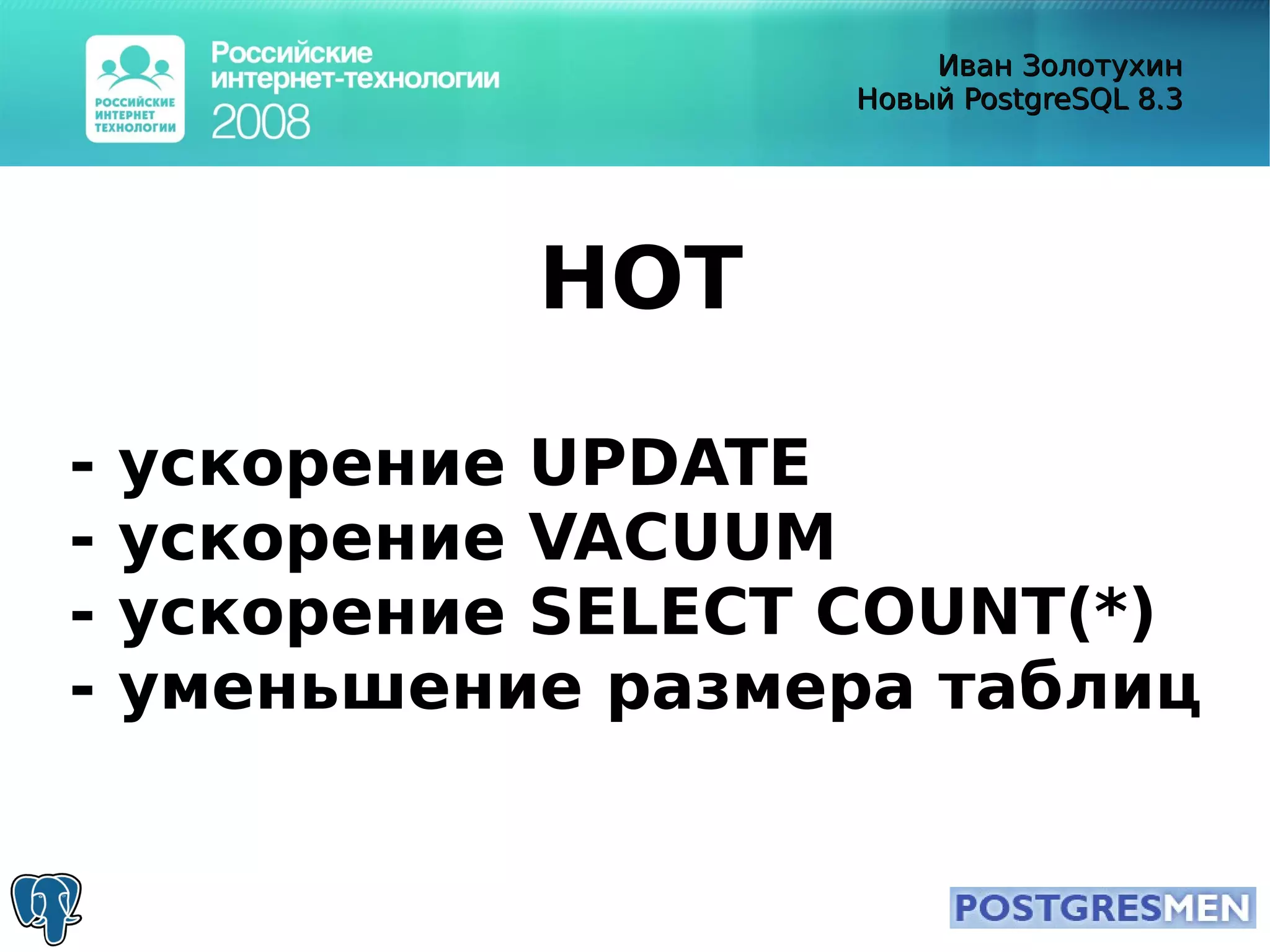 РОССИЙСКИЕ ИНТЕРНЕТ ТЕХНОЛОГИИ

Российские интернет-технологии 2008

Иван Золотухин
Новый PostgreSQL 8.3

HOT

- ускорение UPDATE
- ускорение VACUUM
- ускорение SELECT COUNT(*)
- уменьшение размера таблиц

POSTGRESMEN